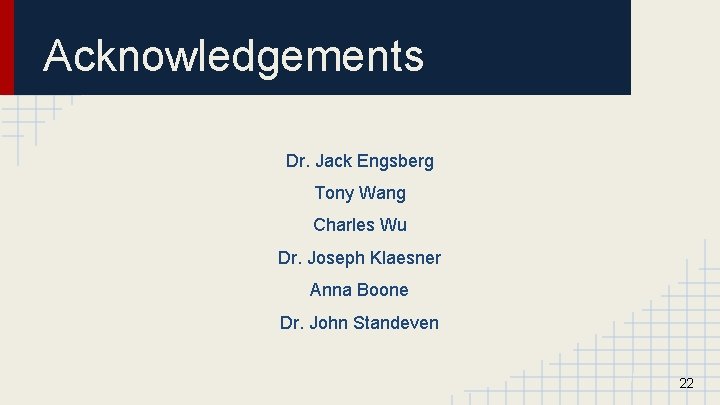 Acknowledgements

Dr. Jack Engsberg

Tony Wang

Charles Wu

Dr. Joseph Klaesner

Anna Boone

Dr. John Standeven

22